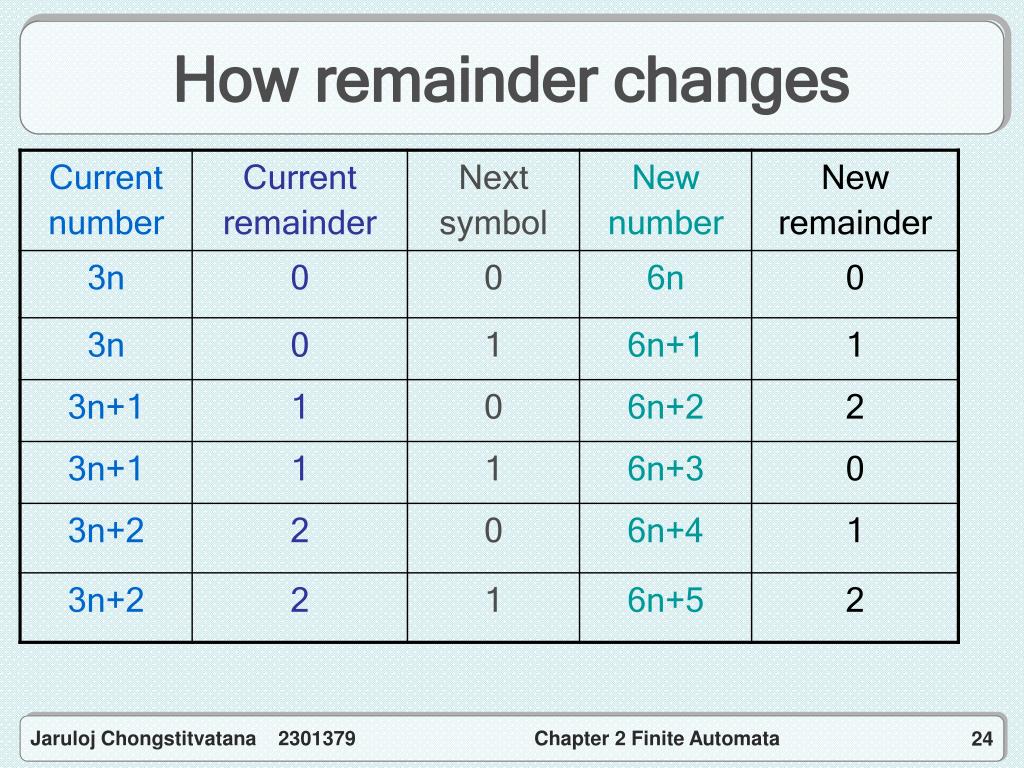 How remainder changes

| Current number | Current remainder | Next symbol | New number | New remainder |
|---|---|---|---|---|
| 3n | 0 | 0 | 6n | 0 |
| 3n | 0 | 1 | 6n+1 | 1 |
| 3n+1 | 1 | 0 | 6n+2 | 2 |
| 3n+1 | 1 | 1 | 6n+3 | 0 |
| 3n+2 | 2 | 0 | 6n+4 | 1 |
| 3n+2 | 2 | 1 | 6n+5 | 2 |

Jaruloj Chongstitvatana 2301379 Chapter 2 Finite Automata 24